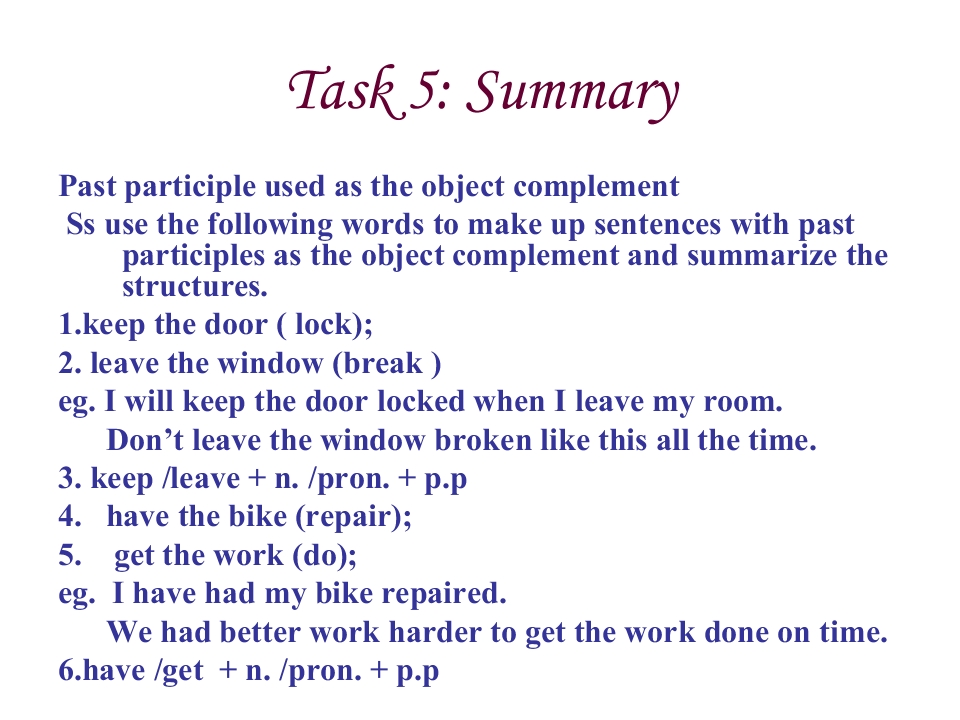 Task 5: Summary

Past participle used as the object complement

Ss use the following words to make up sentences with past participles as the object complement and summarize the structures.

1.keep the door ( lock);

2. leave the window (break )

eg. I will keep the door locked when I leave my room.

Don't leave the window broken like this all the time.

3. keep /leave + n. /pron. + p.p

4. have the bike (repair);

5. get the work (do);

eg. I have had my bike repaired.

We had better work harder to get the work done on time.

6.have /get + n. /pron. + p.p